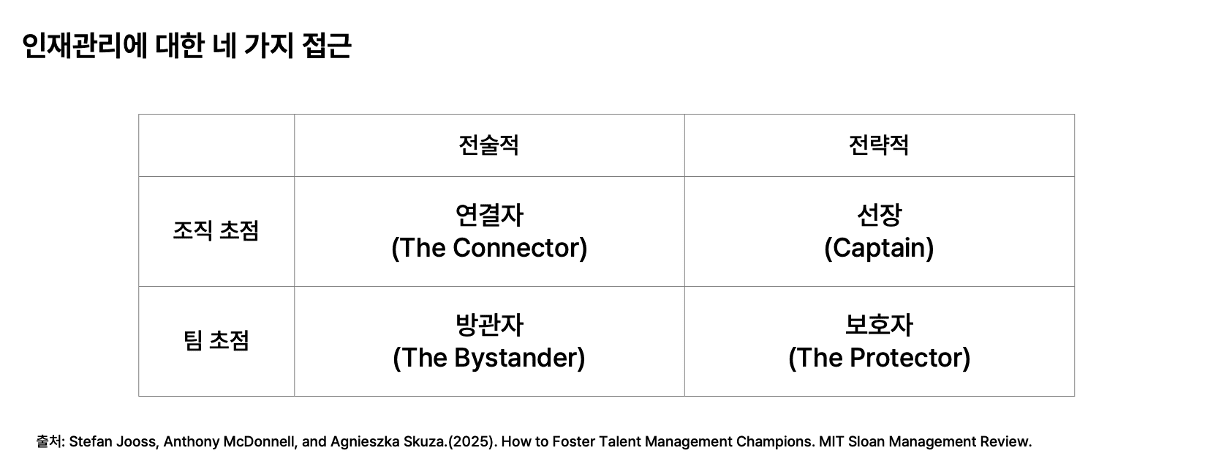 인재관리에 대한 네 가지 접근

| | 전술적 | 전략적 |
|---|---|---|
| 조직 초점 | 연결자 (The Connector) | 선장 (Captain) |
| 팀 초점 | 방관자 (The Bystander) | 보호자 (The Protector) |

출처: Stefan Jooss, Anthony McDonnell, and Agnieszka Skuza.(2025). How to Foster Talent Management Champions. MIT Sloan Management Review.